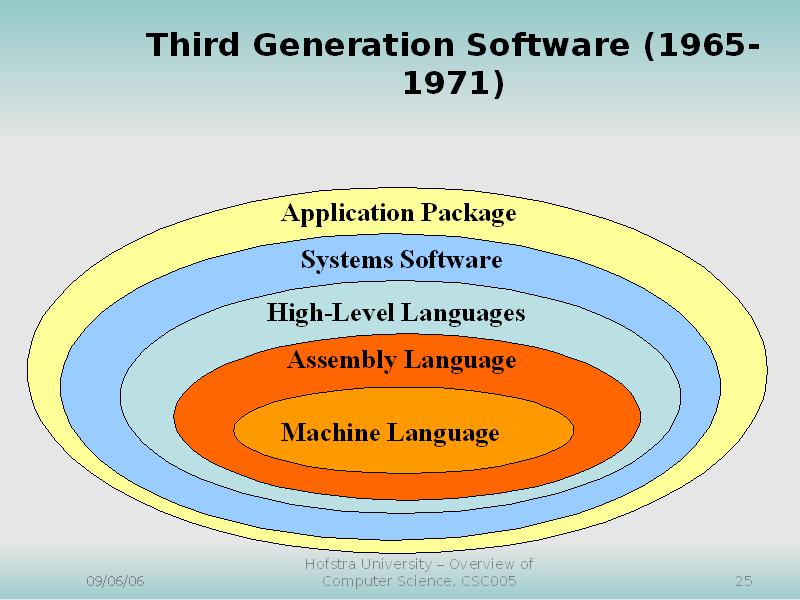 Third Generation Software (1965-1971)

Application Package

Systems Software

High-Level Languages

Assembly Language

Machine Language

09/06/06

Hofstra University – Overview of Computer Science, CSC005

25